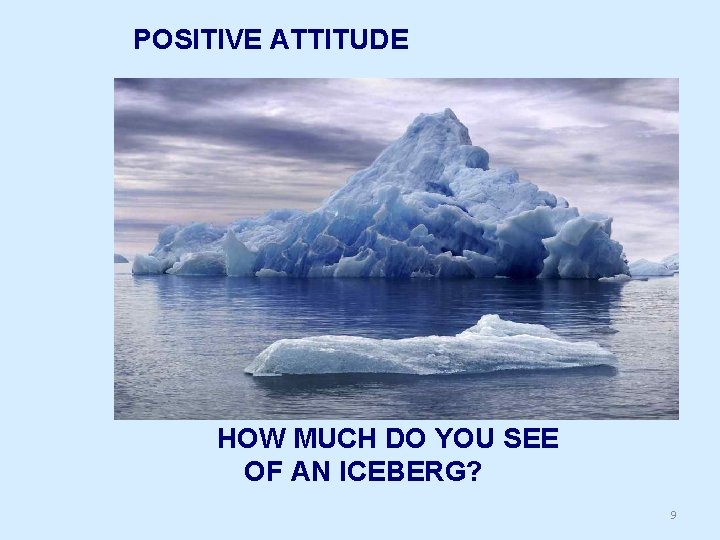 POSITIVE ATTITUDE

HOW MUCH DO YOU SEE OF AN ICEBERG?

9